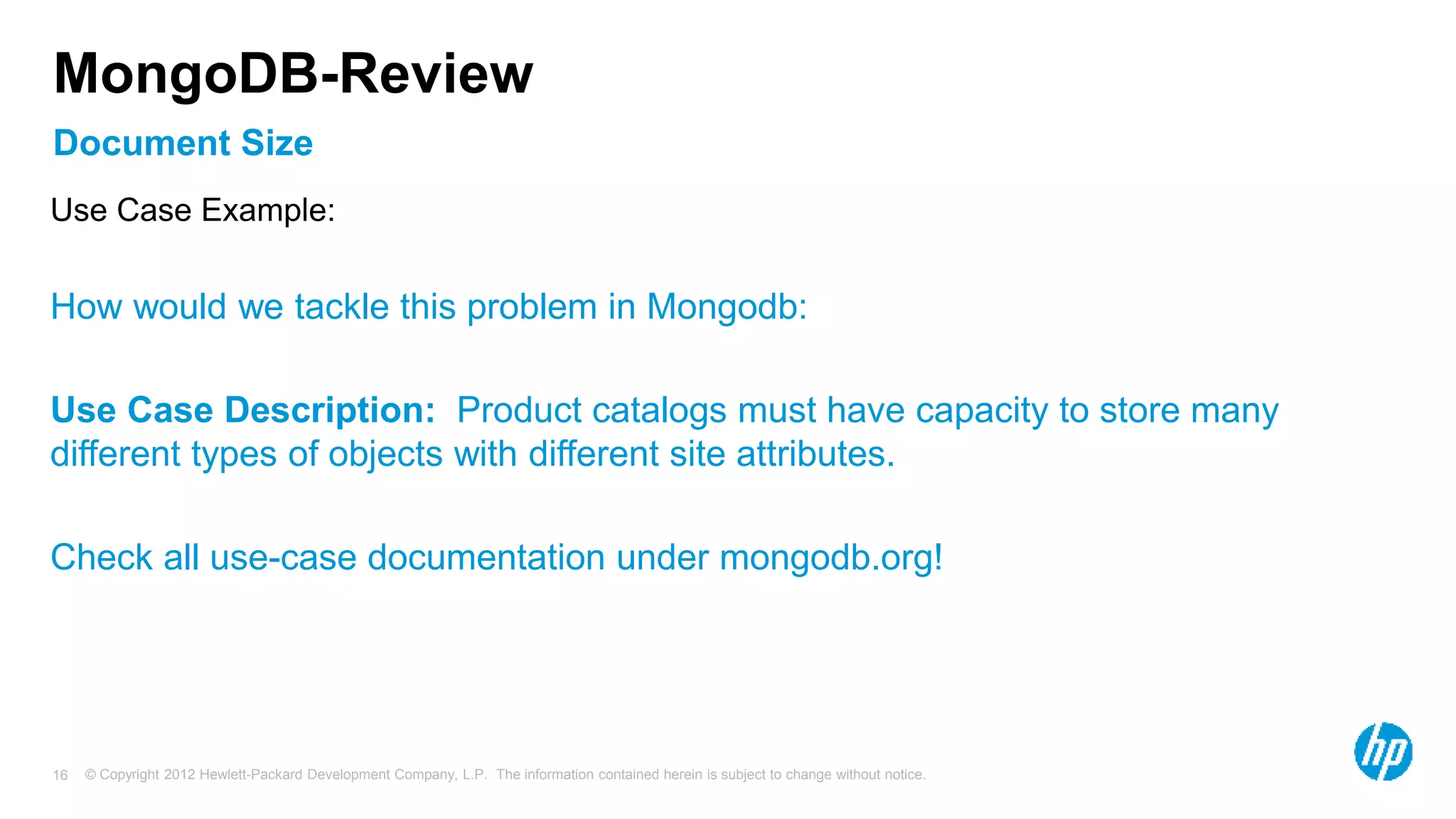 MongoDB-Review

Document Size

Use Case Example:

How would we tackle this problem in Mongodb:

Use Case Description: Product catalogs must have capacity to store many different types of objects with different site attributes.

Check all use-case documentation under mongodb.org!

16 © Copyright 2012 Hewlett-Packard Development Company, L.P. The information contained herein is subject to change without notice.

hp